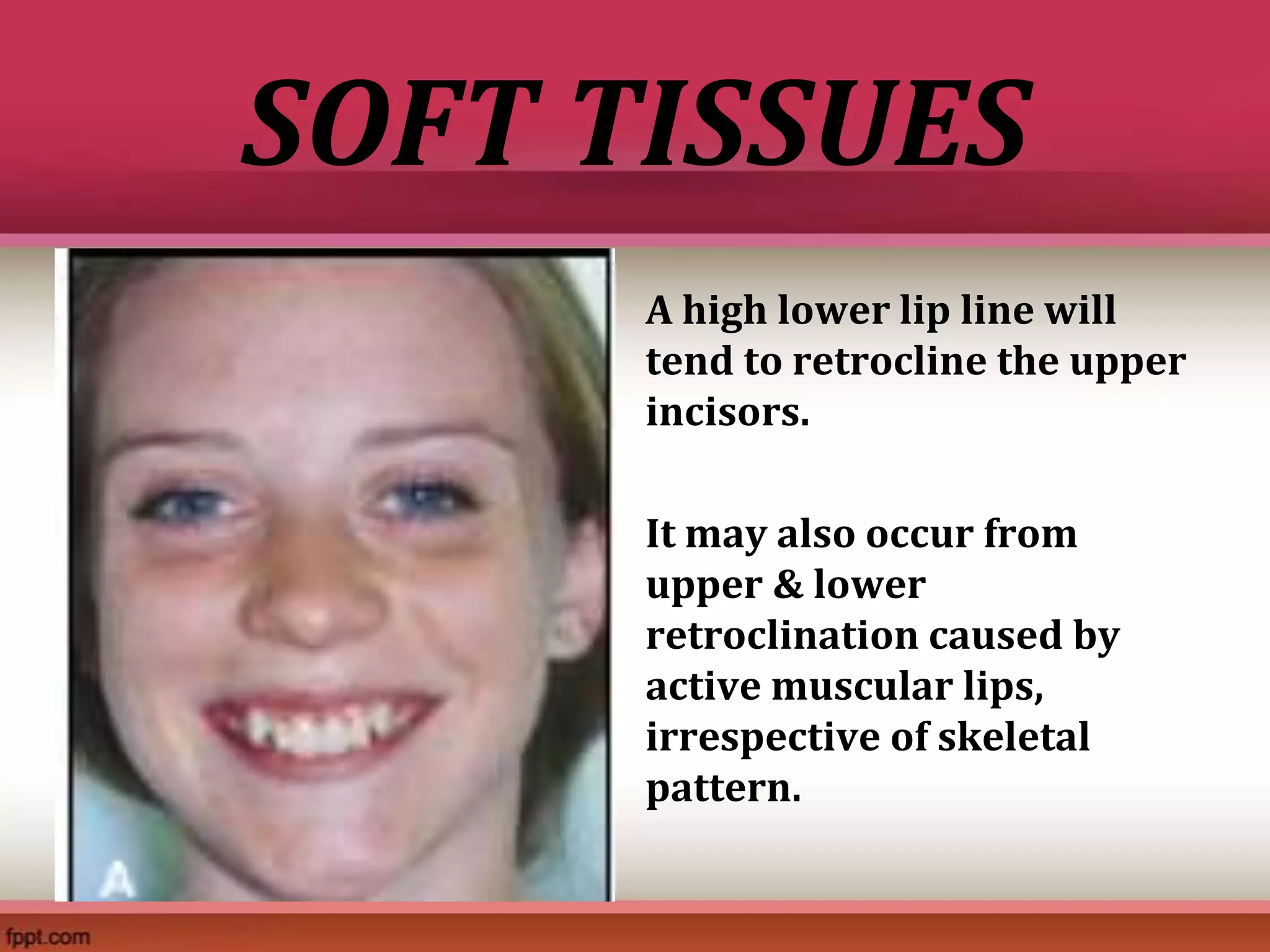 SOFT TISSUES

A

A high lower lip line will tend to retrocline the upper incisors.

It may also occur from upper & lower retroclination caused by active muscular lips, irrespective of skeletal pattern.

fppt.com